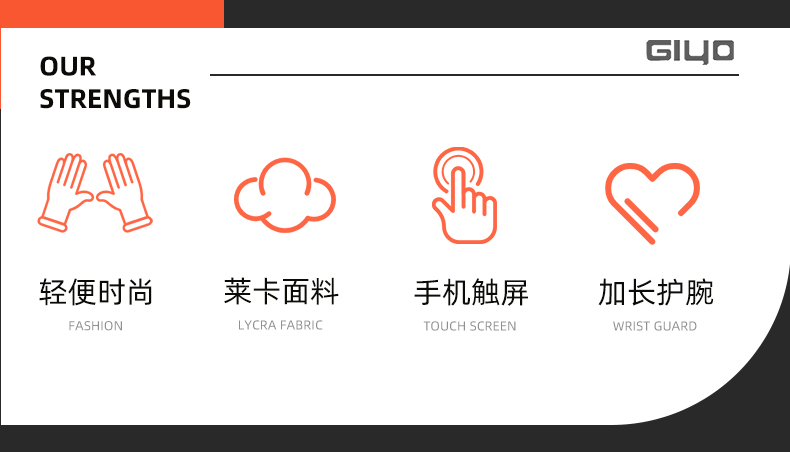 OUR STRENGTHS

GIYO

轻便时尚
FASHION

莱卡面料
LYCRA FABRIC

手机触屏
TOUCH SCREEN

加长护腕
WRIST GUARD